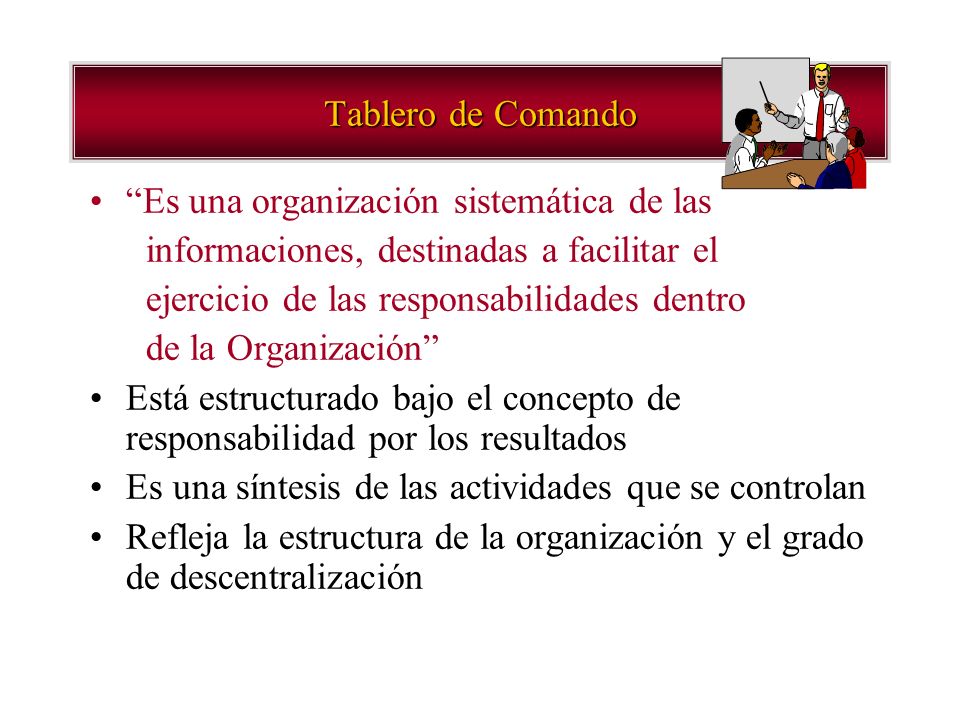 Tablero de Comando

• “Es una organización sistemática de las informaciones, destinadas a facilitar el ejercicio de las responsabilidades dentro de la Organización”

• Está estructurado bajo el concepto de responsabilidad por los resultados

• Es una síntesis de las actividades que se controlan

• Refleja la estructura de la organización y el grado de descentralización